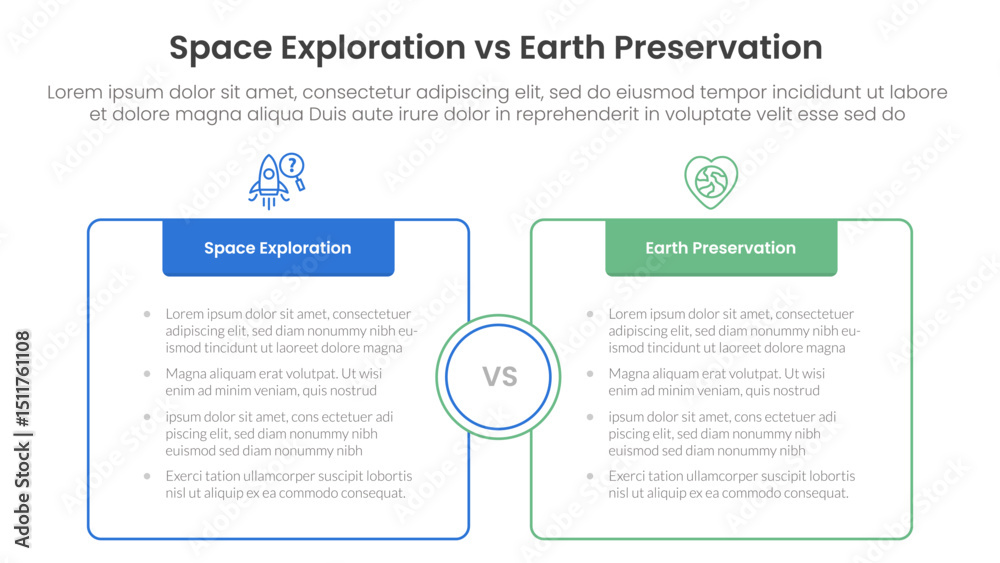 Space Exploration vs Earth Preservation

Lorem ipsum dolor sit amet, consectetur adipiscing elit, sed do eiusmod tempor incididunt ut labore et dolore magna aliqua Duis aute irure dolor in reprehenderit in voluptate velit esse sed do

Space Exploration

- Lorem ipsum dolor sit amet, consectetuer adipiscing elit, sed diam nonummy nibh euismod tincidunt ut laoreet dolore magna
- Magna aliquam erat volutpat. Ut wisi enim ad minim veniam, quis nostrud
- ipsum dolor sit amet, cons ectetuer adi piscing elit, sed diam nonummy nibh euismod sed diam nonummy nibh
- Exerci tation ullamcorper suscipit lobortis nisl ut aliquip ex ea commodo consequat.

VS

Earth Preservation

- Lorem ipsum dolor sit amet, consectetuer adipiscing elit, sed diam nonummy nibh euismod tincidunt ut laoreet dolore magna
- Magna aliquam erat volutpat. Ut wisi enim ad minim veniam, quis nostrud
- ipsum dolor sit amet, cons ectetuer adi piscing elit, sed diam nonummy nibh euismod sed diam nonummy nibh
- Exerci tation ullamcorper suscipit lobortis nisl ut aliquip ex ea commodo consequat.

Adobe Stock | #1511761108